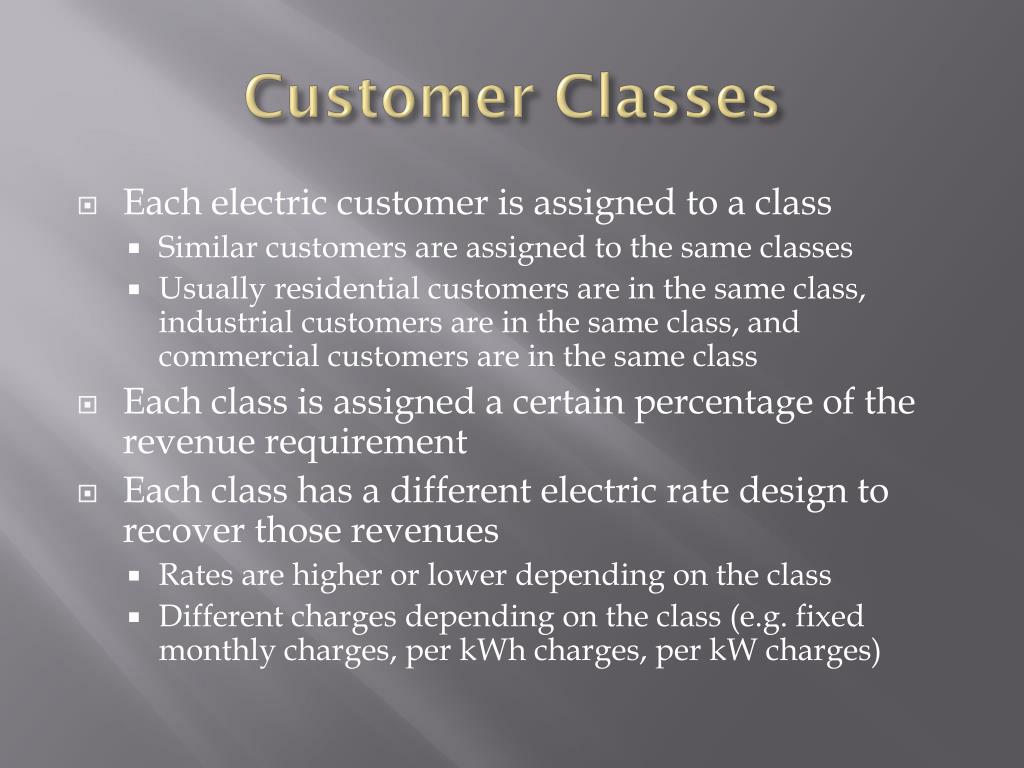 Customer Classes

Each electric customer is assigned to a class

Similar customers are assigned to the same classes

Usually residential customers are in the same class, industrial customers are in the same class, and commercial customers are in the same class

Each class is assigned a certain percentage of the revenue requirement

Each class has a different electric rate design to recover those revenues

Rates are higher or lower depending on the class

Different charges depending on the class (e.g. fixed monthly charges, per kWh charges, per kW charges)